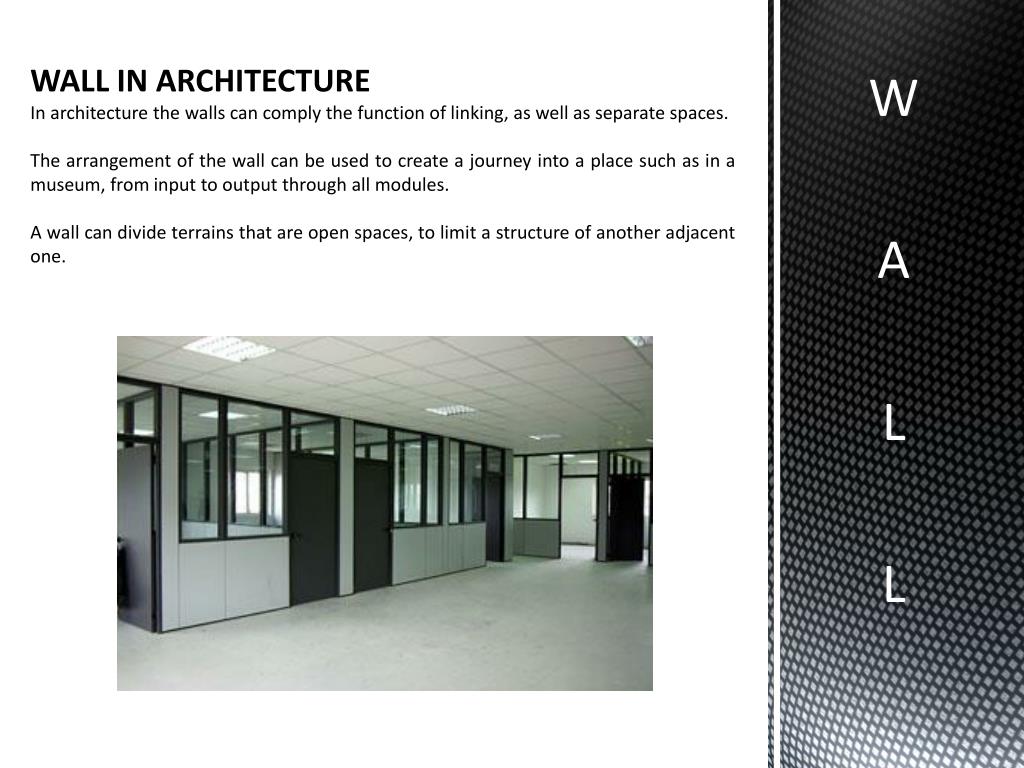 WALL IN ARCHITECTURE
In architecture the walls can comply the function of linking, as well as separate spaces.

The arrangement of the wall can be used to create a journey into a place such as in a museum, from input to output through all modules.

A wall can divide terrains that are open spaces, to limit a structure of another adjacent one.

W

A

L

L